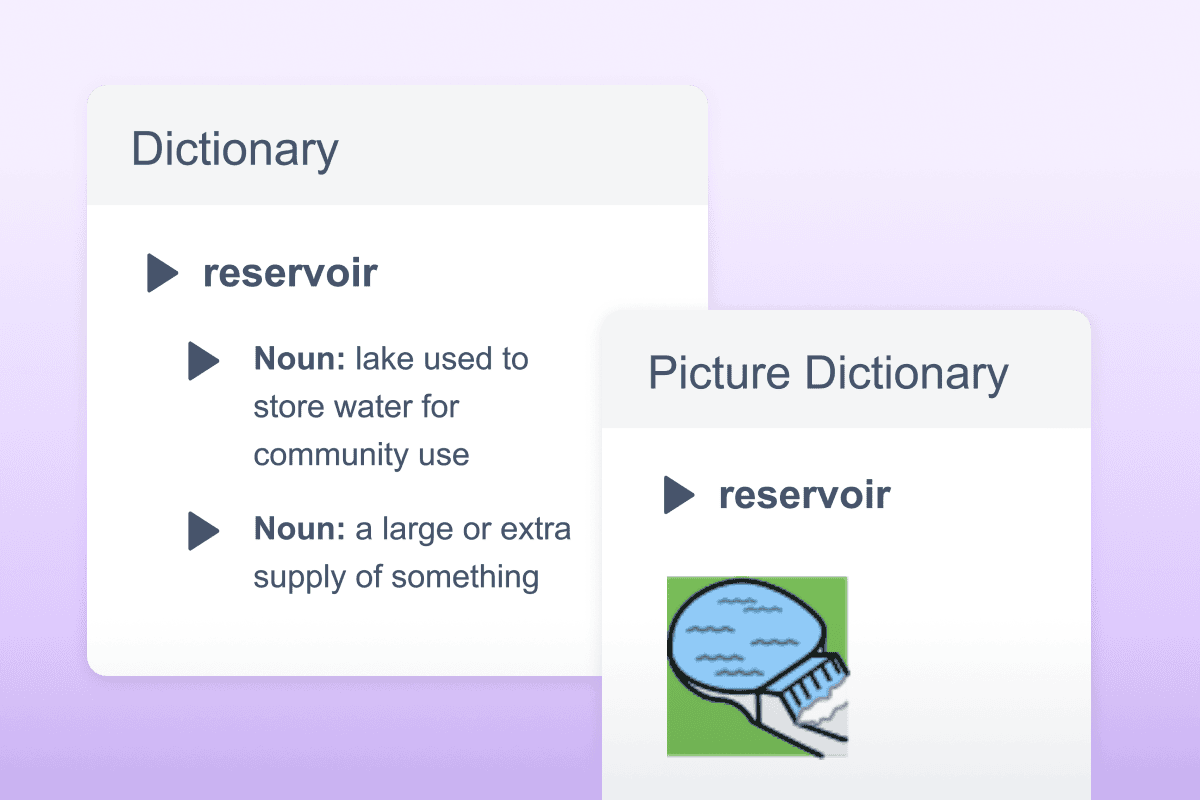 Dictionary

reservoir

Noun: lake used to store water for community use

Noun: a large or extra supply of something

Picture Dictionary

reservoir